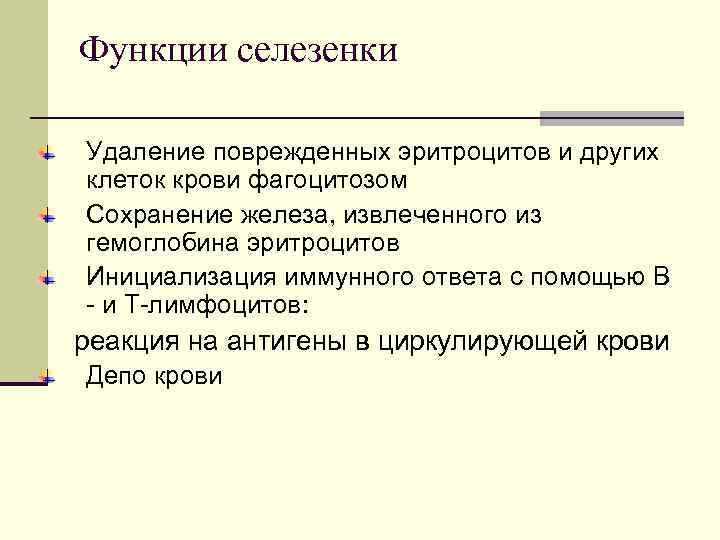 Функции селезенки

Удаление поврежденных эритроцитов и других клеток крови фагоцитозом

Сохранение железа, извлеченного из гемоглобина эритроцитов

Инициализация иммунного ответа с помощью В - и Т-лимфоцитов:

реакция на антигены в циркулирующей крови

Депо крови